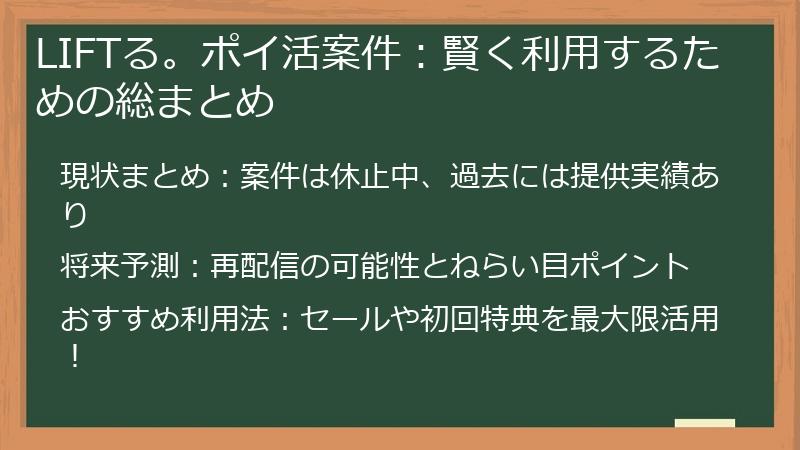 LIFTる。ポイ活案件：賢く利用するための総まとめ

現状まとめ：案件は休止中、過去には提供実績あり

将来予測：再配信の可能性とねらい目ポイント

おすすめ利用法：セールや初回特典を最大限活用！